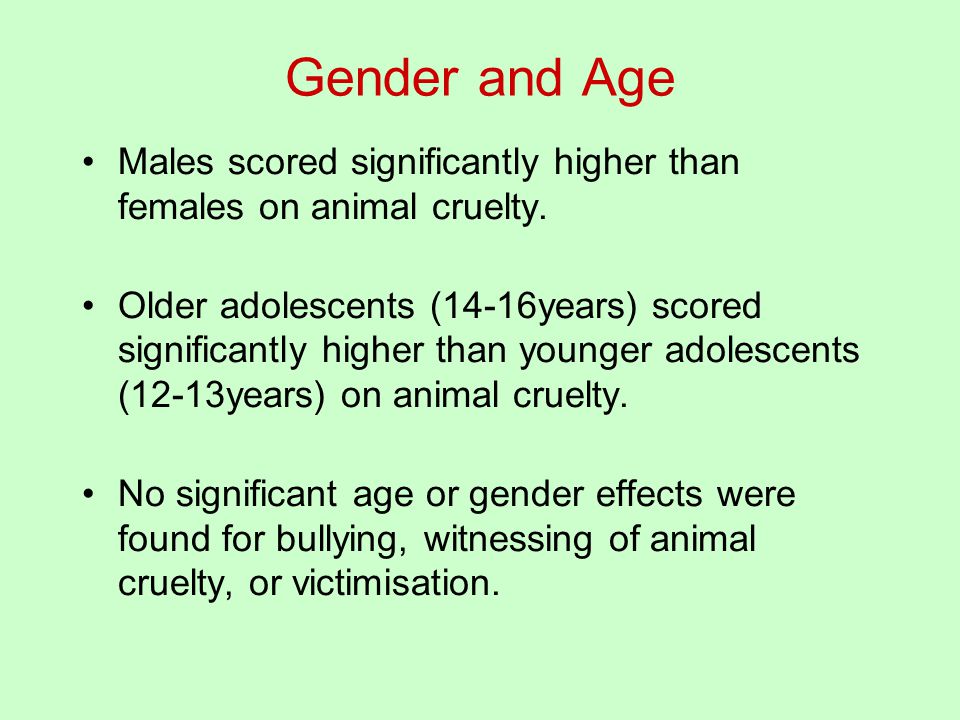 Gender and Age

• Males scored significantly higher than females on animal cruelty.

• Older adolescents (14-16years) scored significantly higher than younger adolescents (12-13years) on animal cruelty.

• No significant age or gender effects were found for bullying, witnessing of animal cruelty, or victimisation.